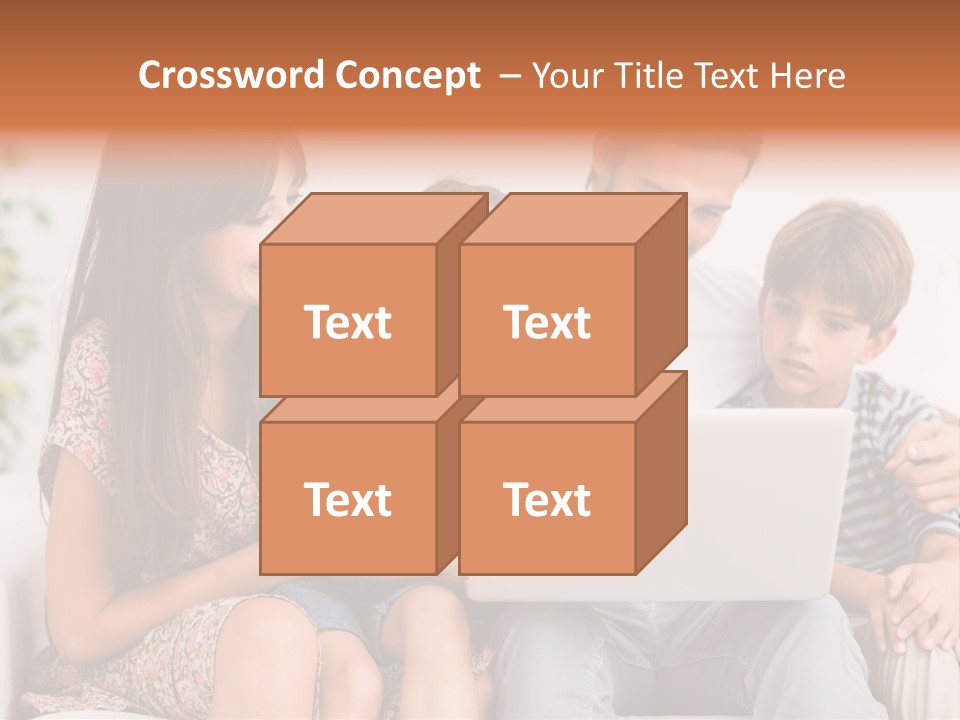 Crossword Concept – Your Title Text Here

Text

Text

Text

Text